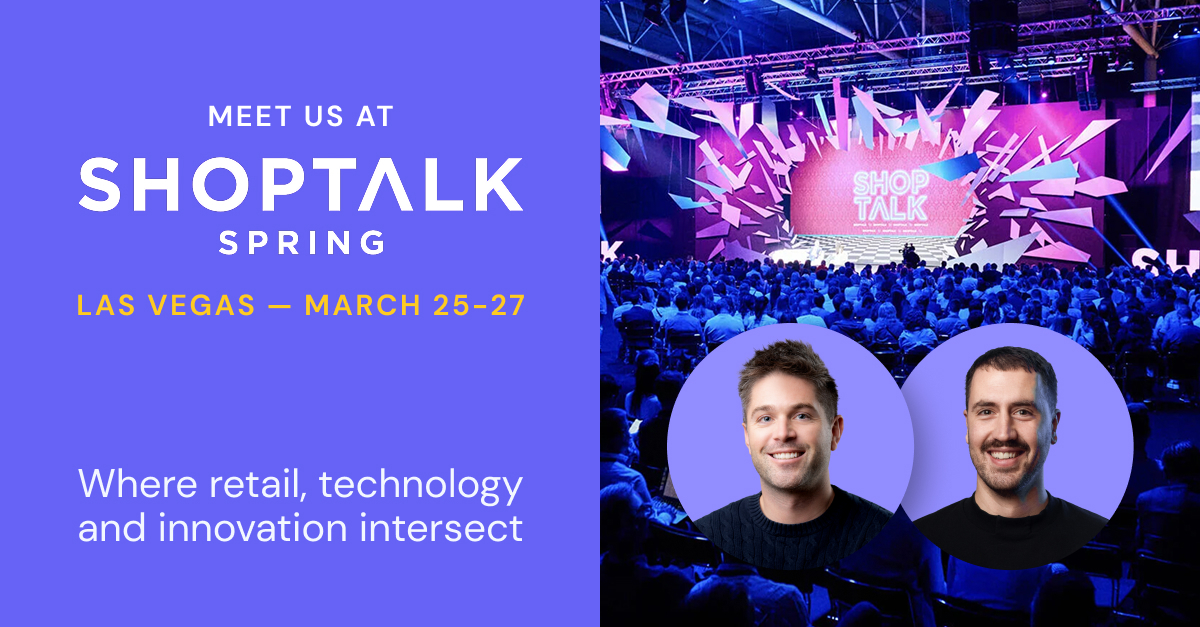 MEET US AT
SHOPTALK
SPRING
LAS VEGAS — MARCH 25-27

Where retail, technology and innovation intersect

SHOP TALK